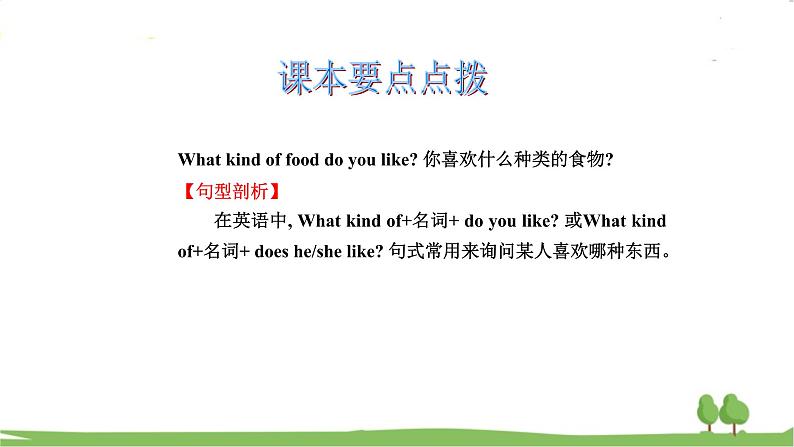 课本要点点拨

What kind of food do you like? 你喜欢什么种类的食物?

【句型剖析】

在英语中, What kind of+名词+ do you like? 或What kind of+名词+ does he/she like? 句式常用来询问某人喜欢哪种东西。